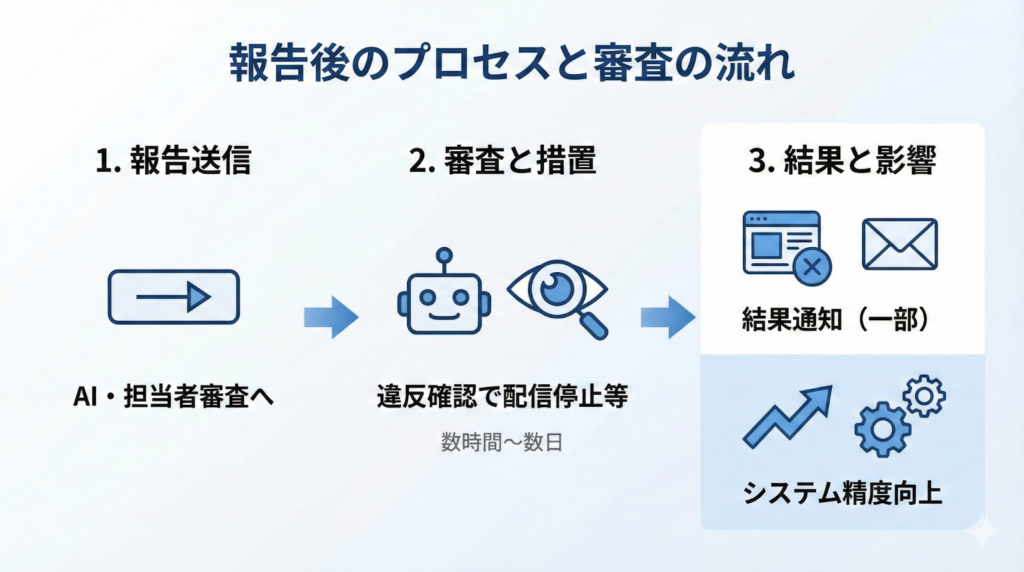 報告後のプロセスと審査の流れ

1. 報告送信

AI・担当者審査へ

2. 審査と措置

違反確認で配信停止等

数時間〜数日

3. 結果と影響

結果通知（一部）

システム精度向上